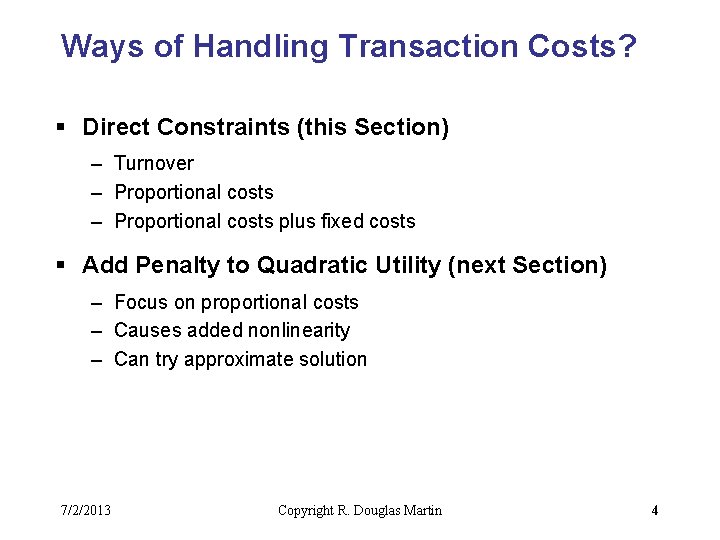 Ways of Handling Transaction Costs?

▪ Direct Constraints (this Section)
– Turnover
– Proportional costs
– Proportional costs plus fixed costs

▪ Add Penalty to Quadratic Utility (next Section)
– Focus on proportional costs
– Causes added nonlinearity
– Can try approximate solution

7/2/2013 Copyright R. Douglas Martin 4